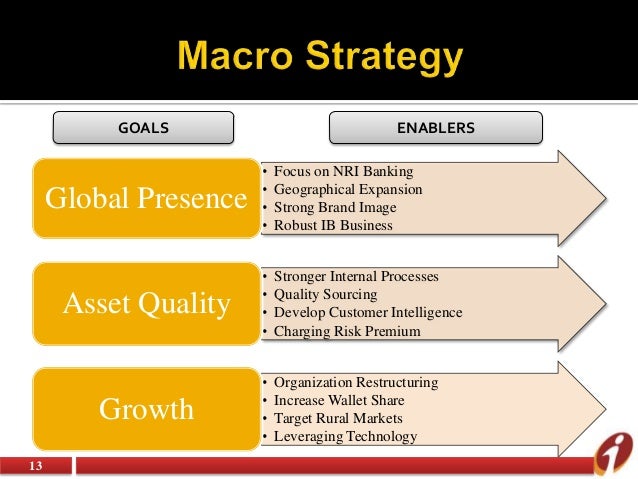 Macro Strategy

GOALS

ENABLERS

Global Presence

• Focus on NRI Banking
• Geographical Expansion
• Strong Brand Image
• Robust IB Business

Asset Quality

• Stronger Internal Processes
• Quality Sourcing
• Develop Customer Intelligence
• Charging Risk Premium

Growth

• Organization Restructuring
• Increase Wallet Share
• Target Rural Markets
• Leveraging Technology

13